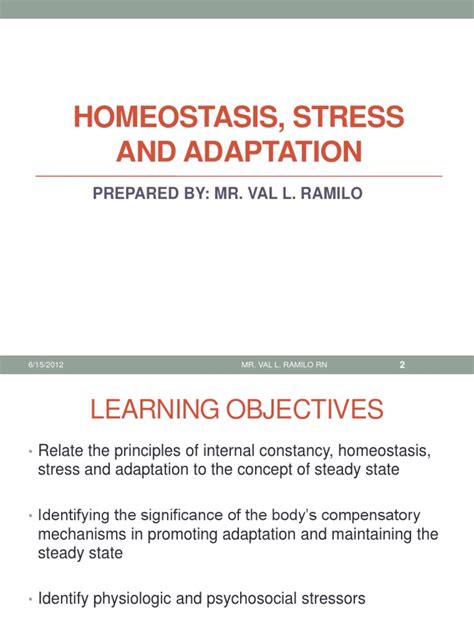 HOMEOSTASIS, STRESS AND ADAPTATION

PREPARED BY: MR. VAL L. RAMILO

6/15/2012 MR. VAL L. RAMILO RN 2

LEARNING OBJECTIVES

• Relate the principles of internal constancy, homeostasis, stress and adaptation to the concept of steady state

• Identifying the significance of the body's compensatory mechanisms in promoting adaptation and maintaining the steady state

• Identify physiologic and psychosocial stressors